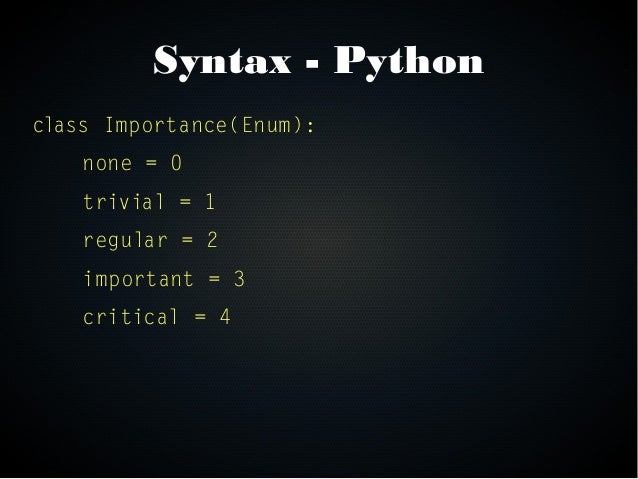 Syntax - Python

class Importance(Enum):

    none = 0

    trivial = 1

    regular = 2

    important = 3

    critical = 4